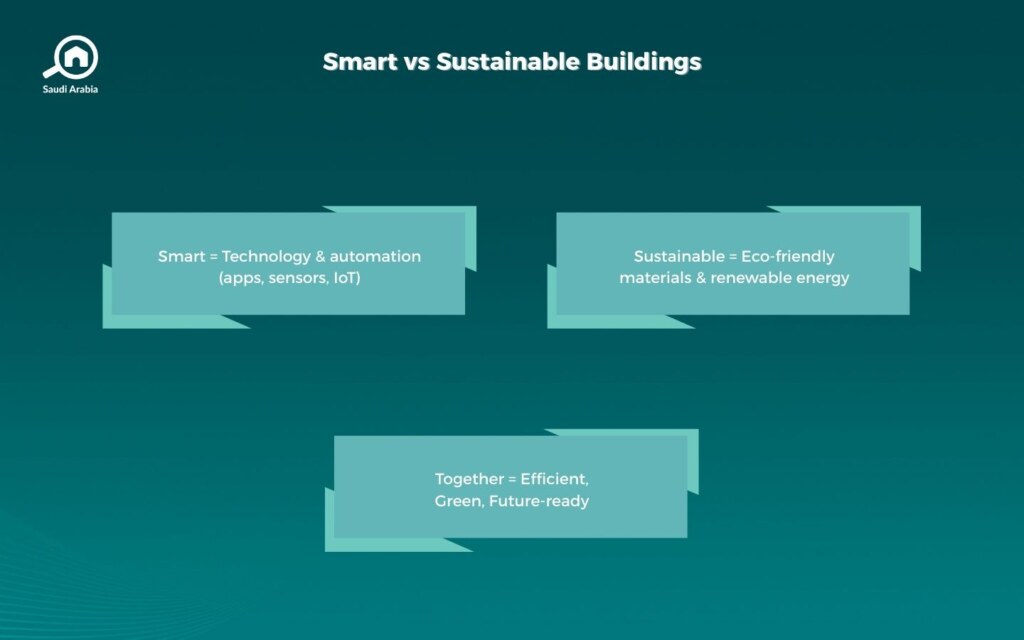 Saudi Arabia

Smart vs Sustainable Buildings

Smart = Technology & automation (apps, sensors, IoT)

Sustainable = Eco-friendly materials & renewable energy

Together = Efficient, Green, Future-ready